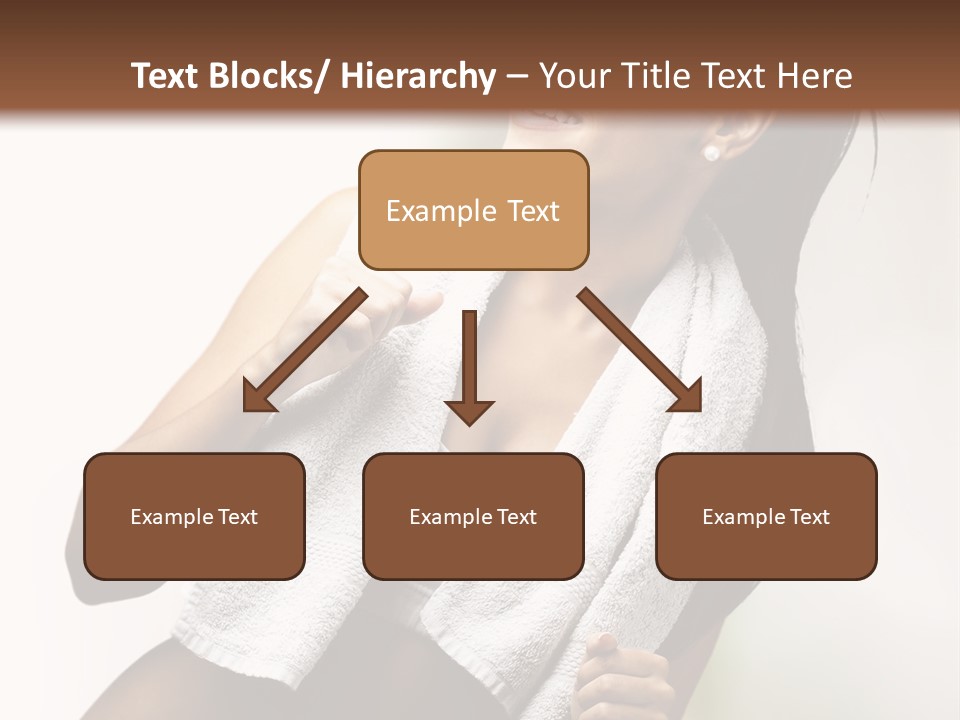 Text Blocks/ Hierarchy – Your Title Text Here

Example Text

Example Text

Example Text

Example Text